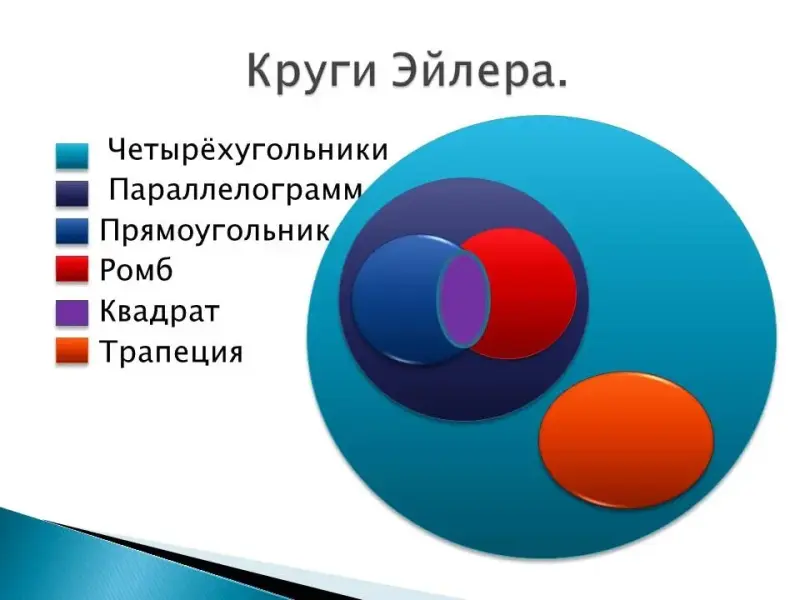 Круги Эйлера.

Четырёхугольники
Параллелограмм
Прямоугольник
Ромб
Квадрат
Трапеция